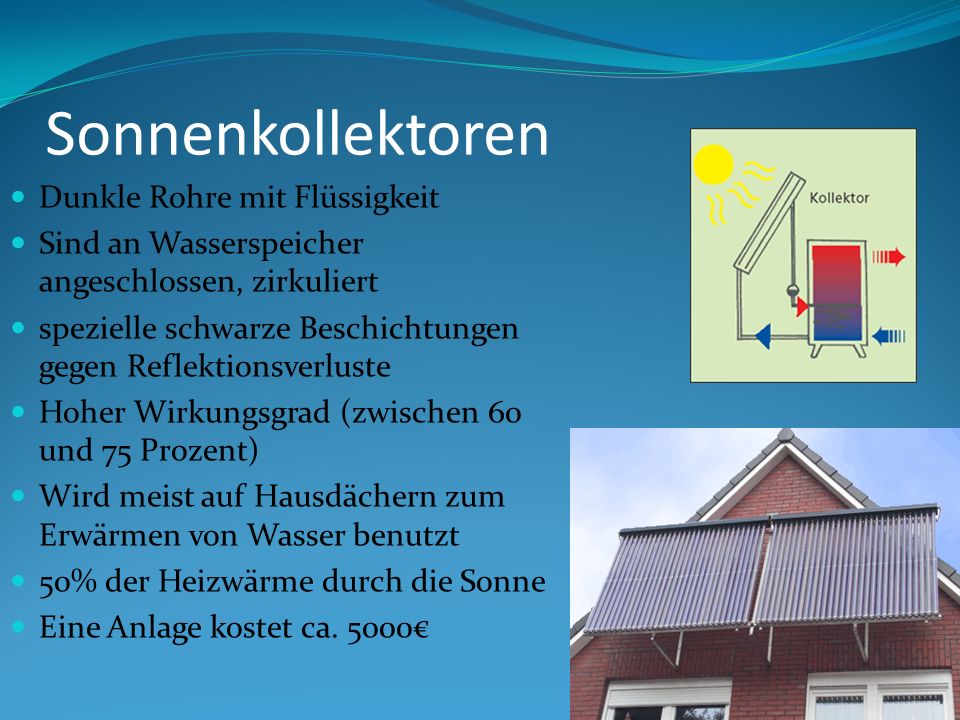 Sonnenkollektoren

- Dunkle Rohre mit Flüssigkeit
- Sind an Wasserspeicher angeschlossen, zirkuliert
- spezielle schwarze Beschichtungen gegen Reflektionsverluste
- Hoher Wirkungsgrad (zwischen 60 und 75 Prozent)
- Wird meist auf Hausdächern zum Erwärmen von Wasser benutzt
- 50% der Heizwärme durch die Sonne
- Eine Anlage kostet ca. 5000€

Kollektor